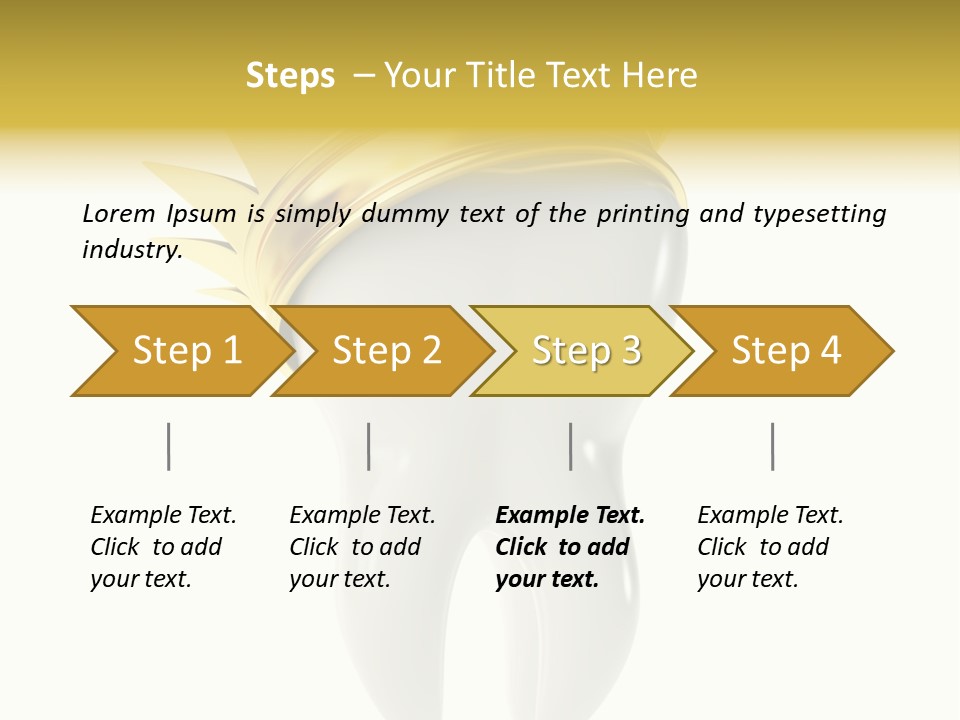 Steps – Your Title Text Here

Lorem Ipsum is simply dummy text of the printing and typesetting industry.

Step 1

Step 2

Step 3

Step 4

Example Text. Click to add your text.

Example Text. Click to add your text.

Example Text. Click to add your text.

Example Text. Click to add your text.